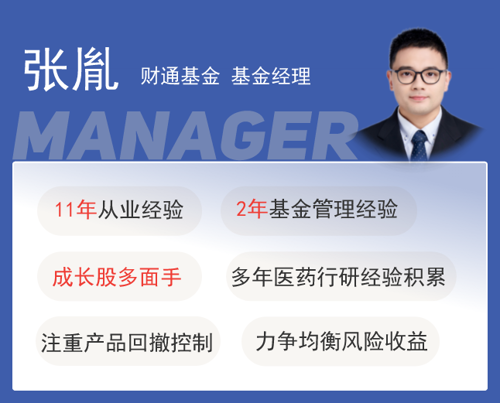 张胤 财通基金 基金经理

MANAGER

11年从业经验

2年基金管理经验

成长股多面手

多年医药行研经验积累

注重产品回撤控制

力争均衡风险收益